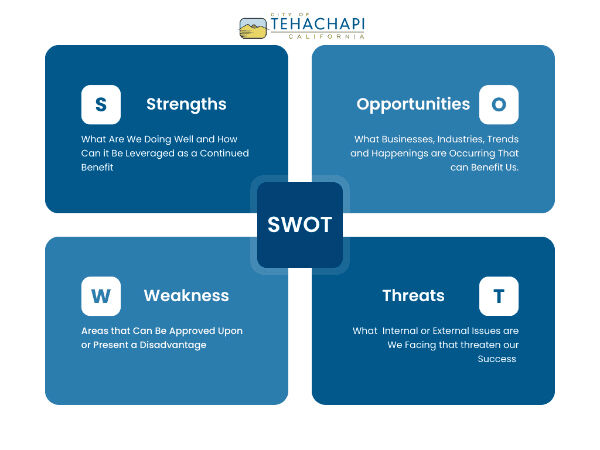 CITY OF
TEHACHAPI
CALIFORNIA

S

Strengths

What Are We Doing Well and How Can it Be Leveraged as a Continued Benefit

Opportunities

O

What Businesses, Industries, Trends and Happenings are Occurring That can Benefit Us.

SWOT

W

Weakness

Areas that Can Be Approved Upon or Present a Disadvantage

Threats

T

What Internal or External Issues are We Facing that threaten our Success